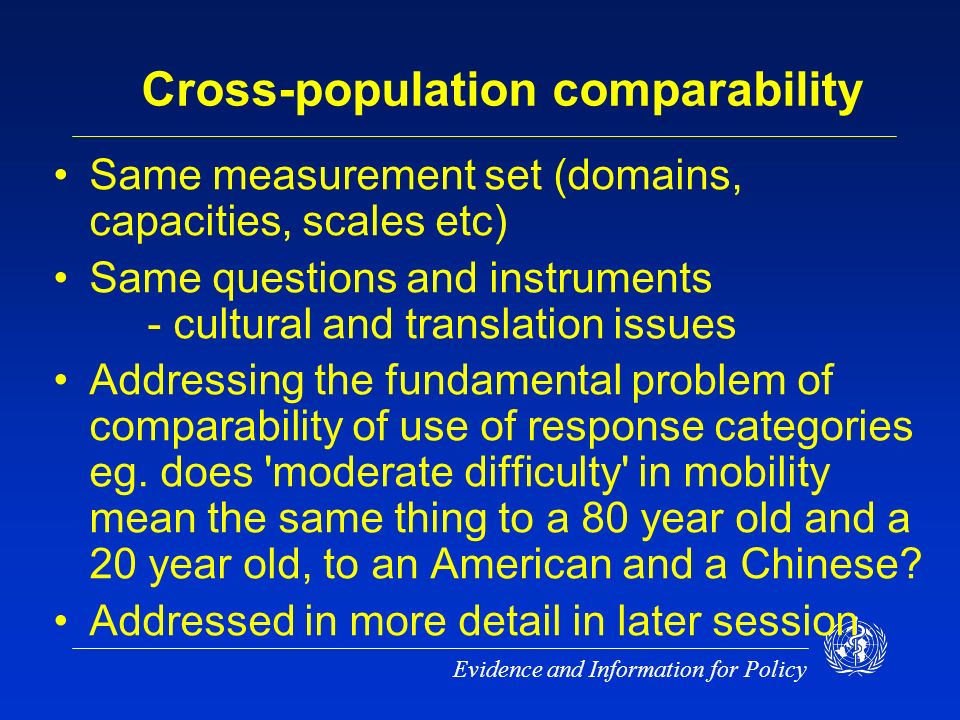 Cross-population comparability

• Same measurement set (domains, capacities, scales etc)
• Same questions and instruments
  - cultural and translation issues
• Addressing the fundamental problem of comparability of use of response categories eg. does 'moderate difficulty' in mobility mean the same thing to a 80 year old and a 20 year old, to an American and a Chinese?
• Addressed in more detail in later session

Evidence and Information for Policy